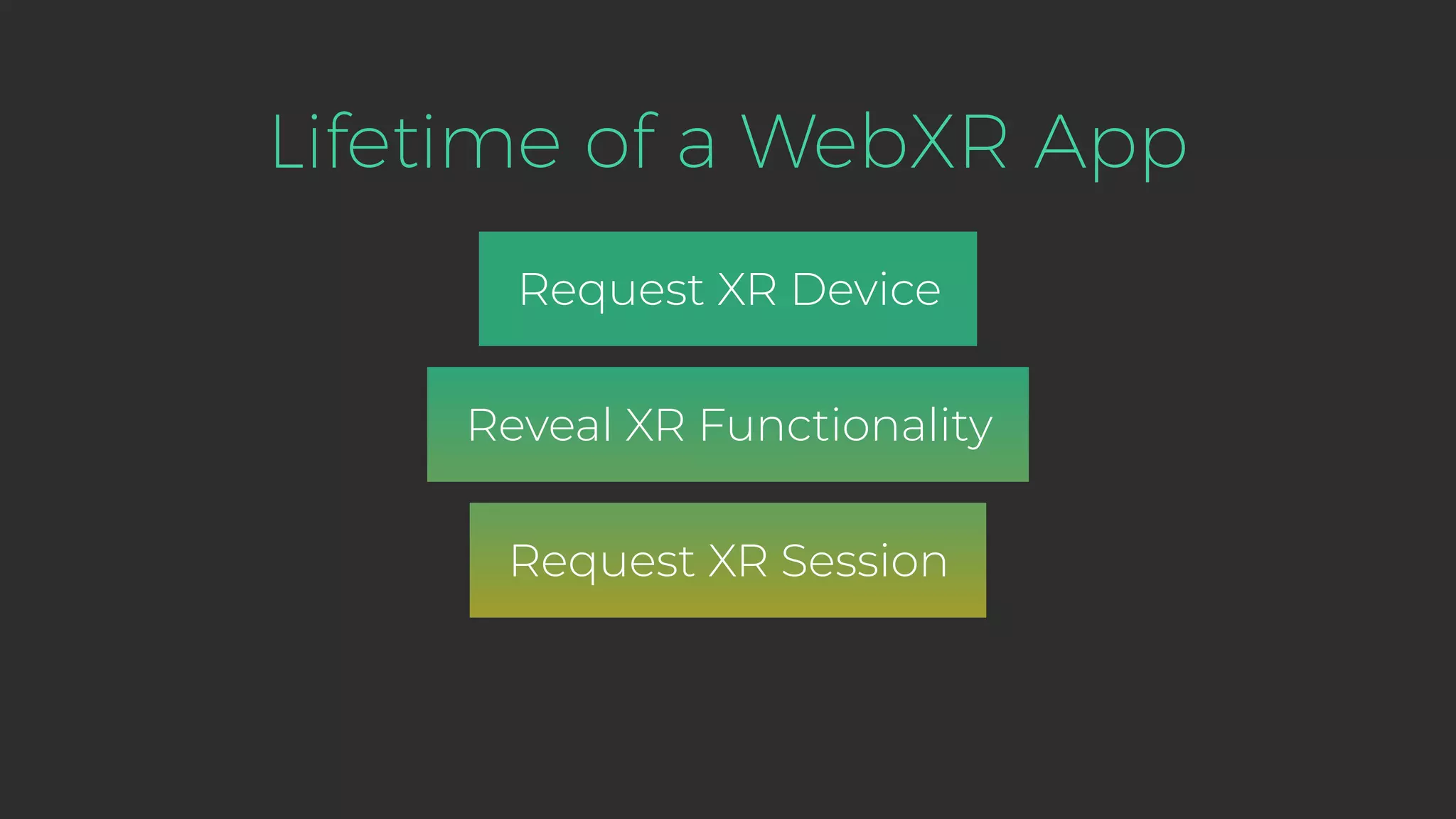 Lifetime of a WebXR App

Request XR Device

Reveal XR Functionality

Request XR Session